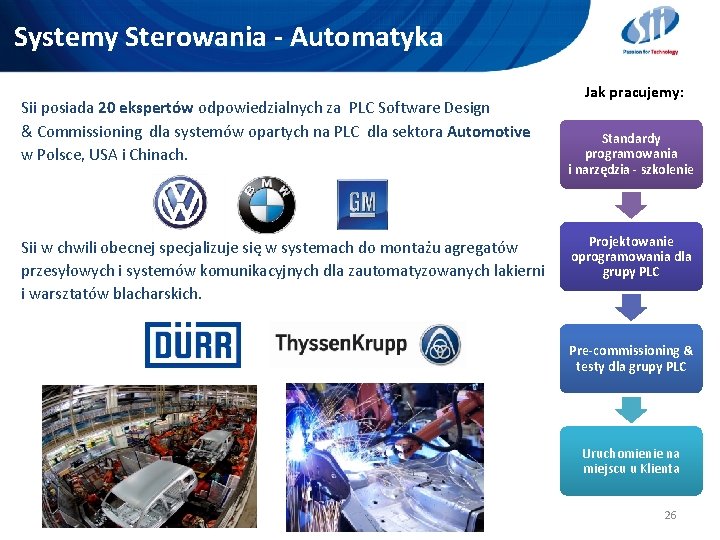 Systemy Sterowania - Automatyka

sii
Passion for Technology

Sii posiada 20 ekspertów odpowiedzialnych za PLC Software Design & Commissioning dla systemów opartych na PLC dla sektora Automotive w Polsce, USA i Chinach.

BMW

GM

Sii w chwili obecnej specjalizuje się w systemach do montażu agregatów przesyłowych i systemów komunikacyjnych dla zautomatyzowanych lakierni i warsztatów blacharskich.

DÜRR

ThyssenKrupp

Jak pracujemy:

Standardy programowania i narzędzia - szkolenie

Projektowanie oprogramowania dla grupy PLC

Pre-commissioning & testy dla grupy PLC

Uruchomienie na miejscu u Klienta

26